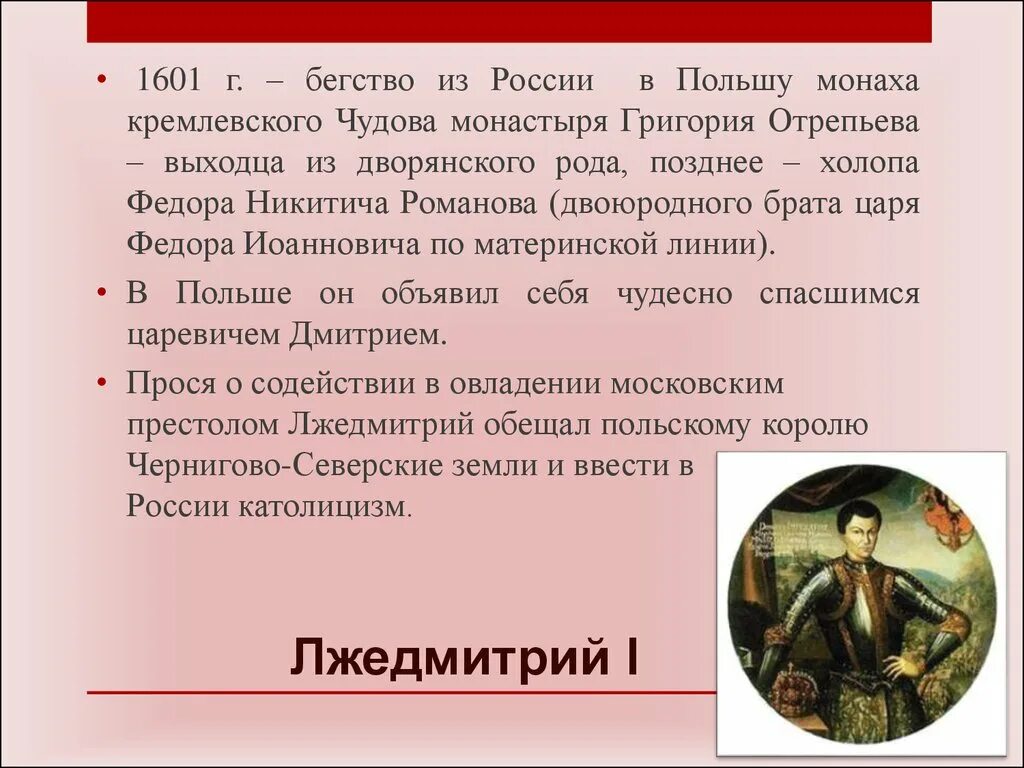 • 1601 г. – бегство из России в Польшу монаха кремлевского Чудова монастыря Григория Отрепьева – выходца из дворянского рода, позднее – холопа Федора Никитича Романова (двоюродного брата царя Федора Иоанновича по материнской линии).

• В Польше он объявил себя чудесно спасшимся царевичем Дмитрием.

• Прося о содействии в овладении московским престолом Лжедмитрий обещал польскому королю Чернигово-Северские земли и ввести в России католицизм.

Лжедмитрий I